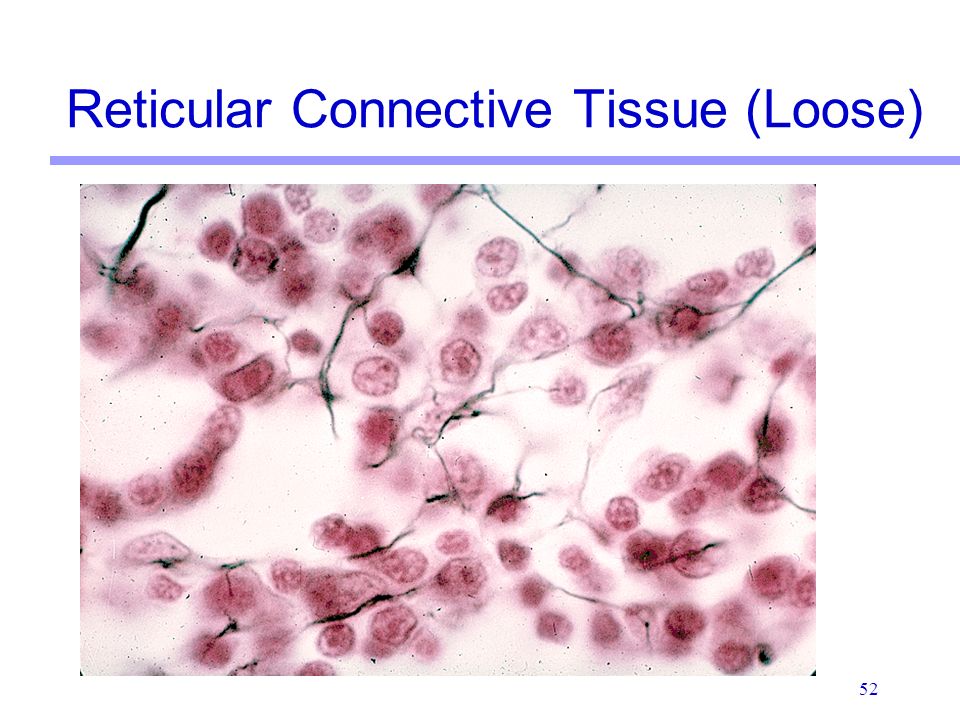 Reticular Connective Tissue (Loose)

52